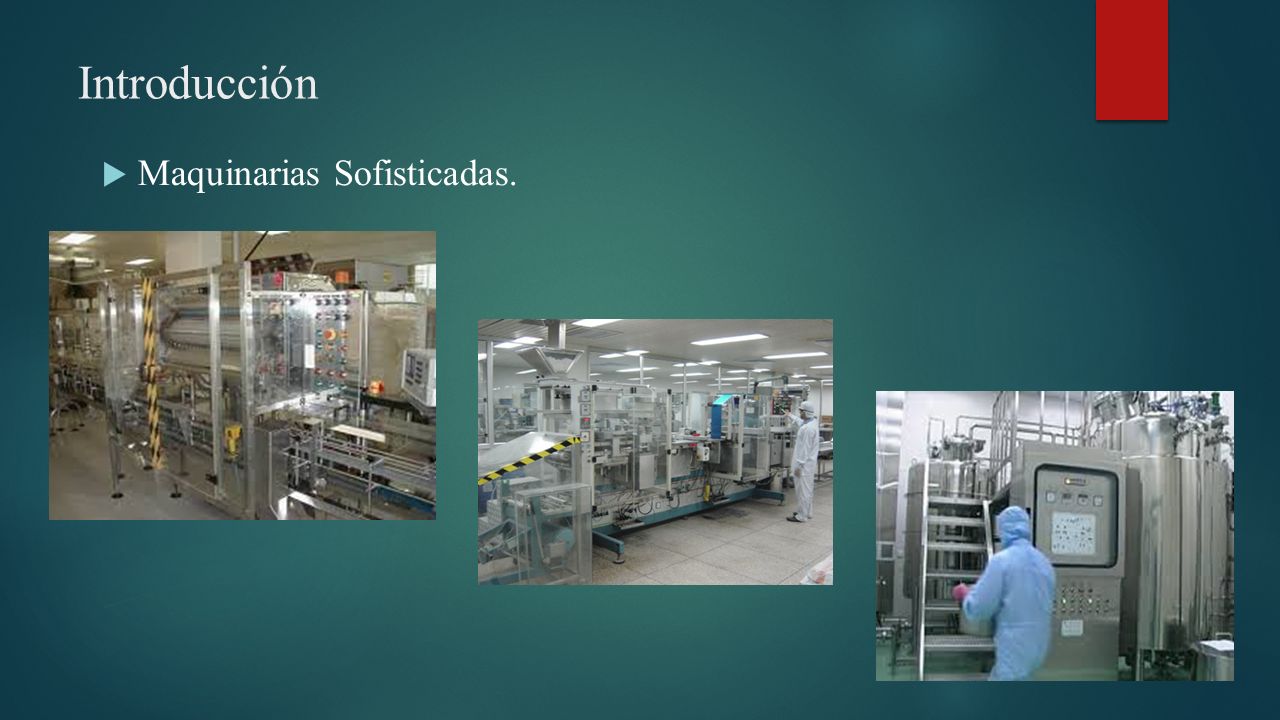 Introducción

Maquinarias Sofisticadas.